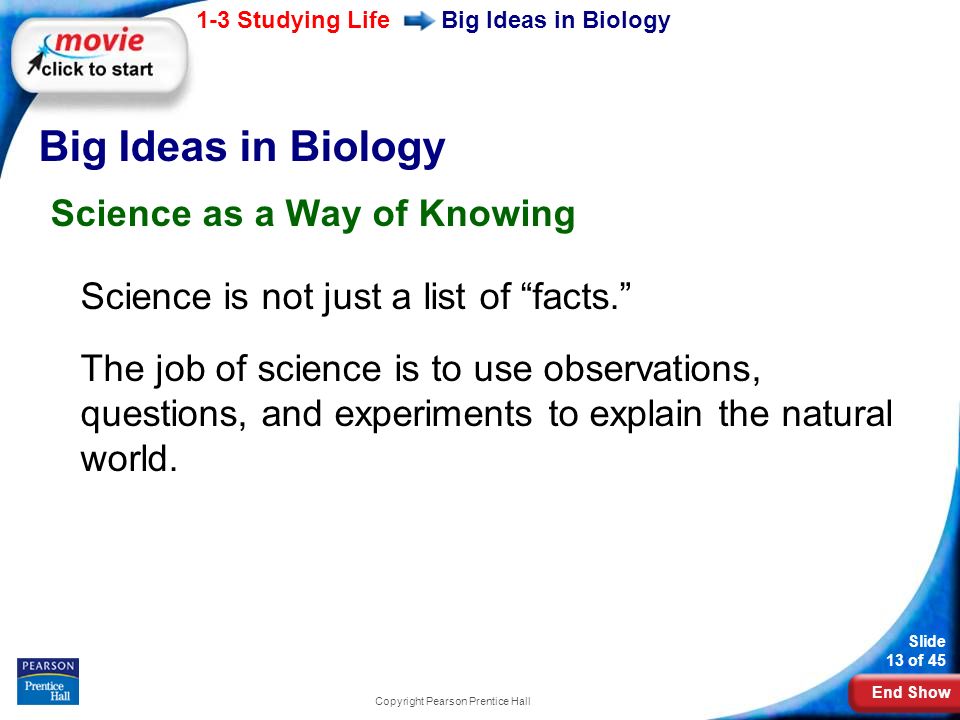 movie
click to start

1-3 Studying Life Big Ideas in Biology

Big Ideas in Biology

Science as a Way of Knowing

Science is not just a list of “facts.”

The job of science is to use observations, questions, and experiments to explain the natural world.

PEARSON
Prentice Hall

Copyright Pearson Prentice Hall

Slide
13 of 45

End Show